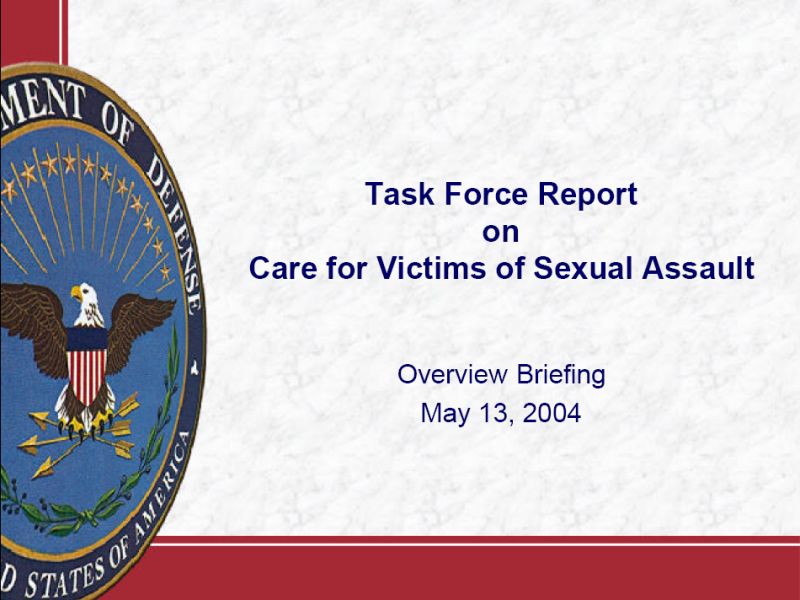 MENT OF DEFENSE
D STATES OF AMERICA

Task Force Report
on
Care for Victims of Sexual Assault

Overview Briefing
May 13, 2004